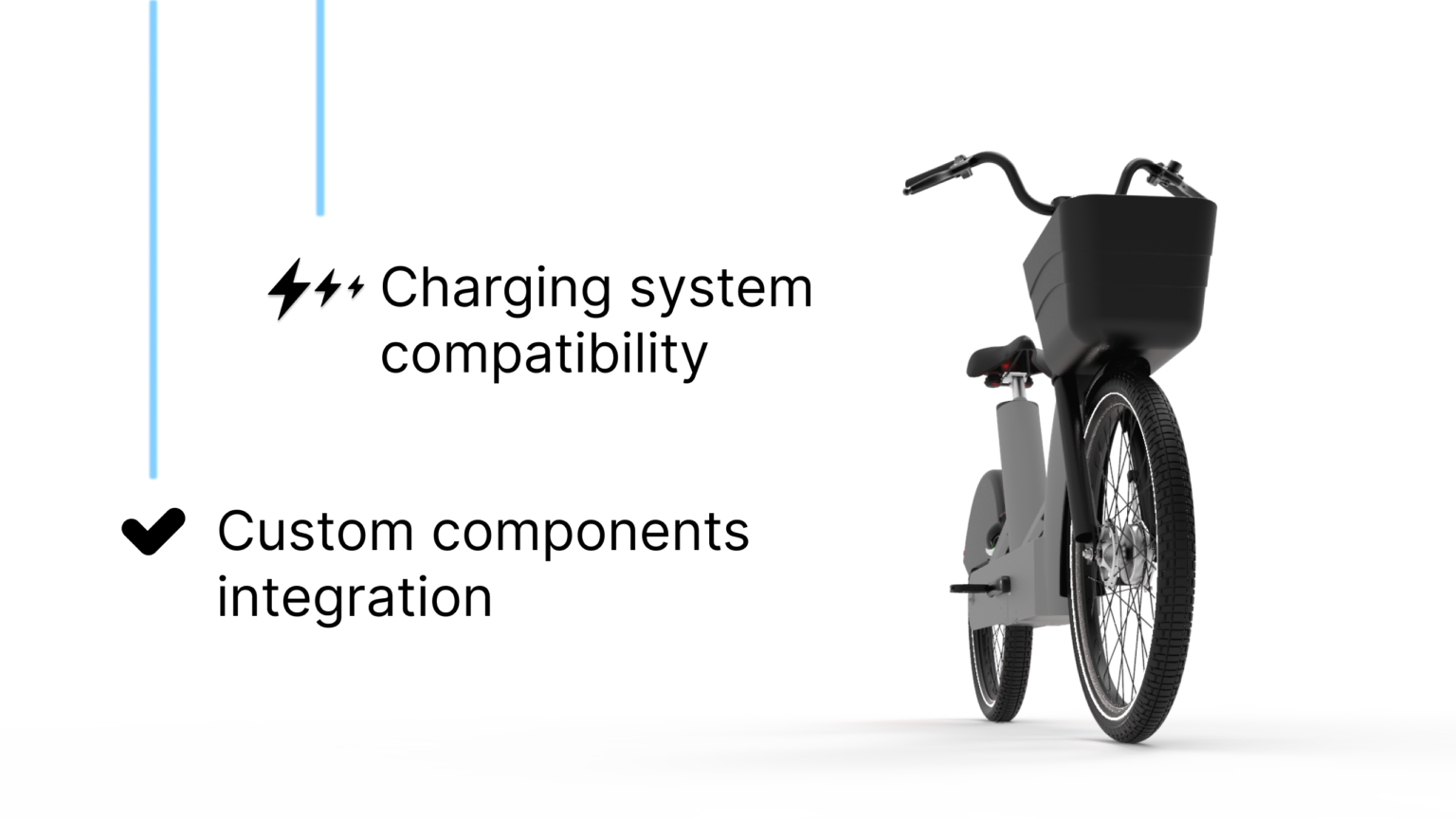 Charging system compatibility

Custom components integration